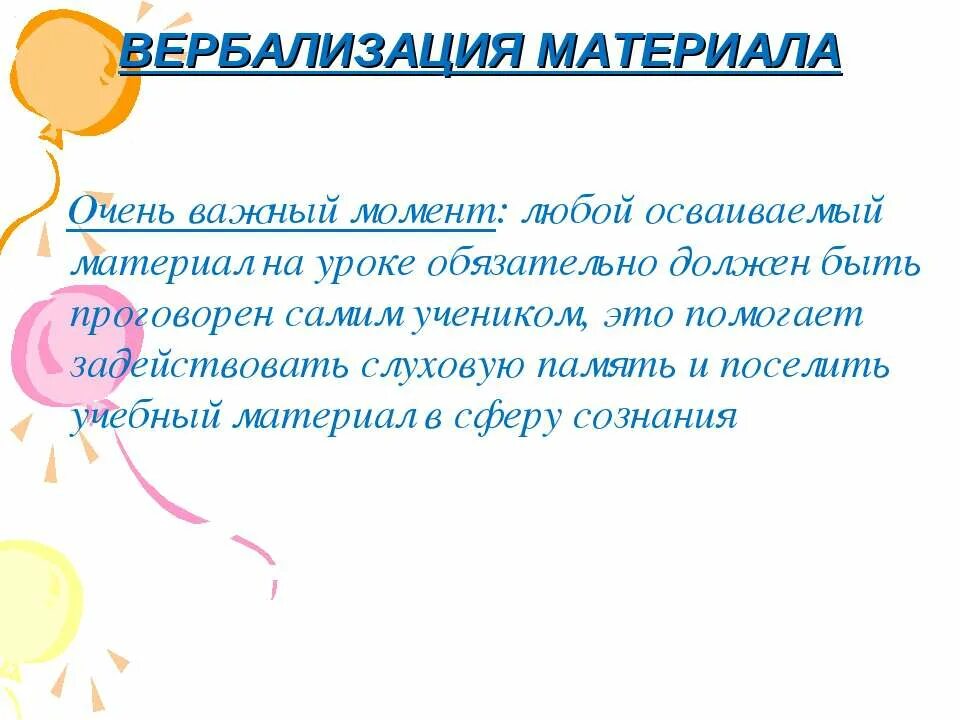 ВЕРБАЛИЗАЦИЯ МАТЕРИАЛА

Очень важный момент: любой осваиваемый материал на уроке обязательно должен быть проговорен самим учеником, это помогает задействовать слуховую память и поселить учебный материал в сферу сознания